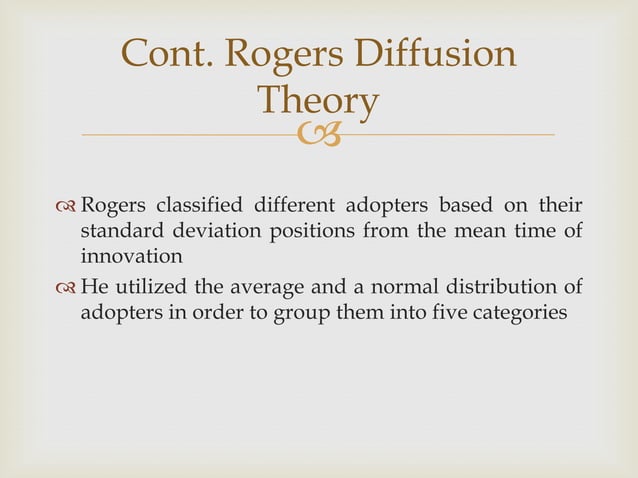 Cont. Rogers Diffusion Theory

Rogers classified different adopters based on their standard deviation positions from the mean time of innovation

He utilized the average and a normal distribution of adopters in order to group them into five categories